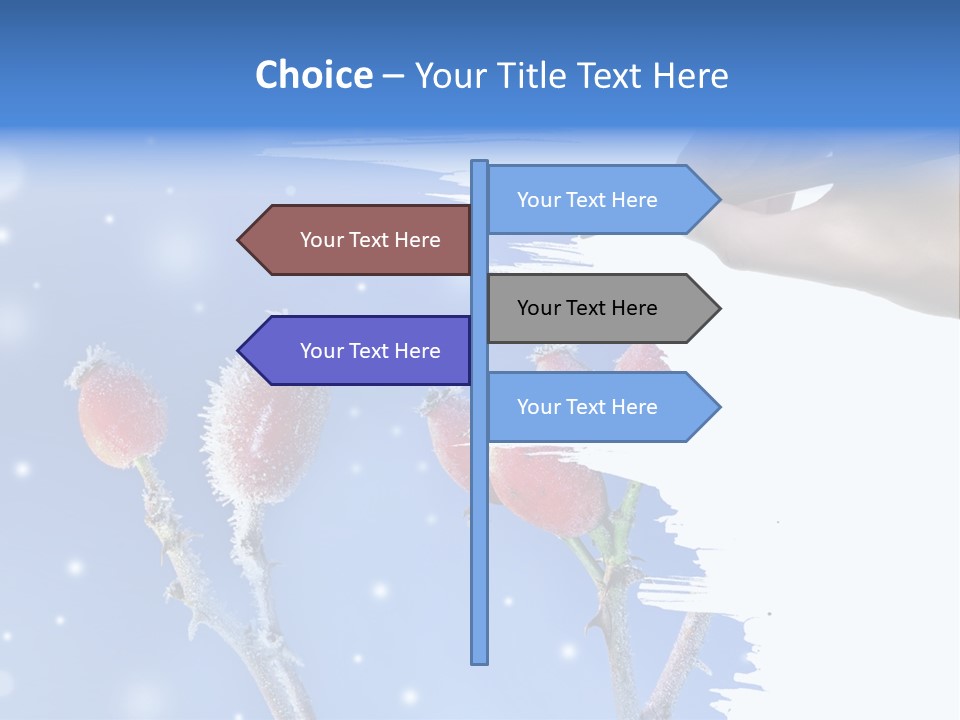 Choice – Your Title Text Here

Your Text Here

Your Text Here

Your Text Here

Your Text Here

Your Text Here